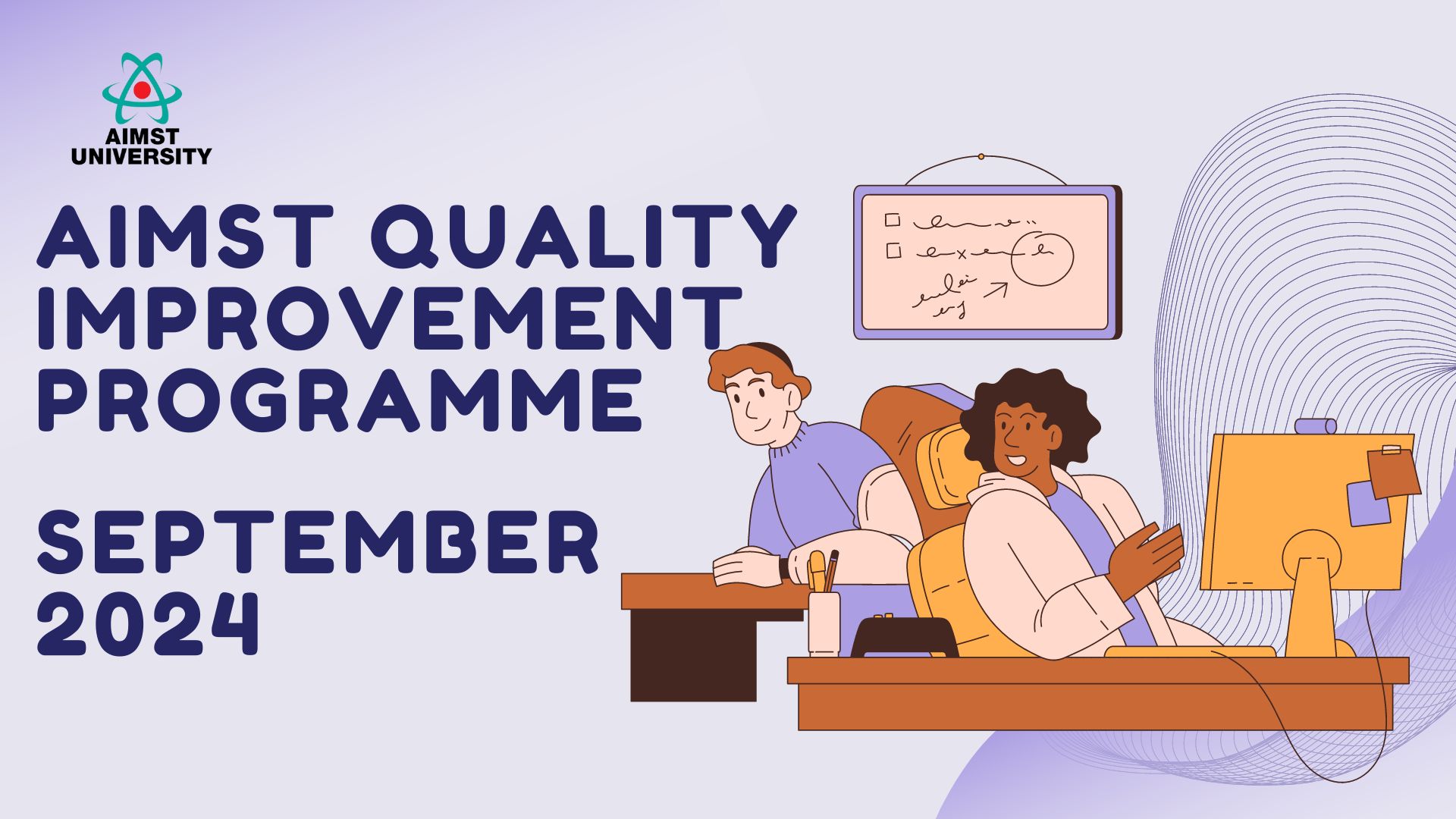 AIMST UNIVERSITY

AIMST QUALITY IMPROVEMENT PROGRAMME

SEPTEMBER 2024